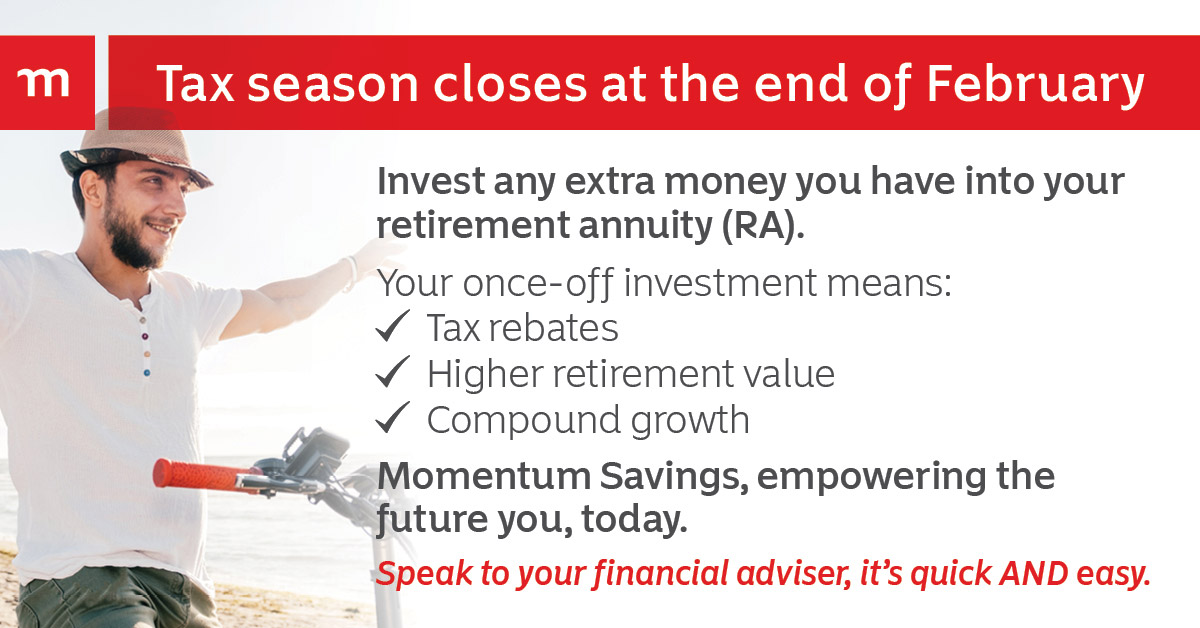 m

Tax season closes at the end of February

Invest any extra money you have into your retirement annuity (RA).

Your once-off investment means:
✓ Tax rebates
✓ Higher retirement value
✓ Compound growth

Momentum Savings, empowering the future you, today.

Speak to your financial adviser, it's quick AND easy.